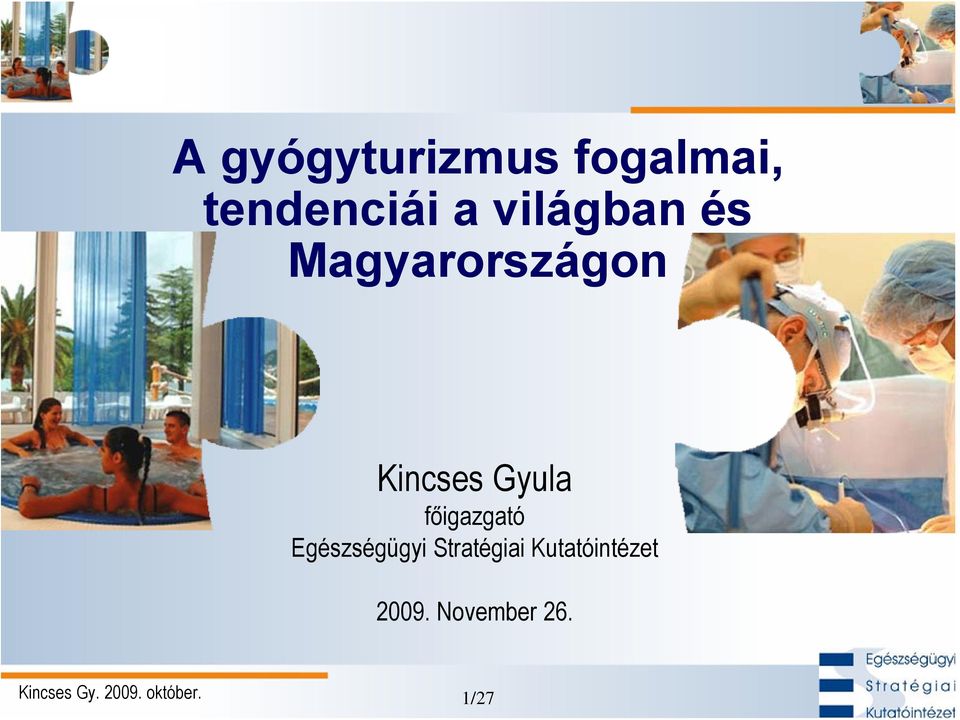 A gyógyturizmus fogalmai, tendenciái a világban és Magyarországon

Kincses Gyula
főigazgató
Egészségügyi Stratégiai Kutatóintézet

2009. November 26.

Kincses Gy. 2009. október.

1/27

Egészségügyi
Stratégiai
Kutatóintézet